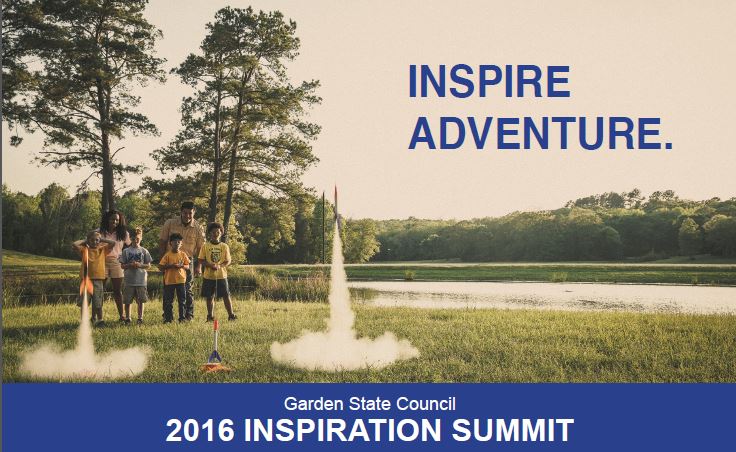 INSPIRE ADVENTURE.

Garden State Council
2016 INSPIRATION SUMMIT